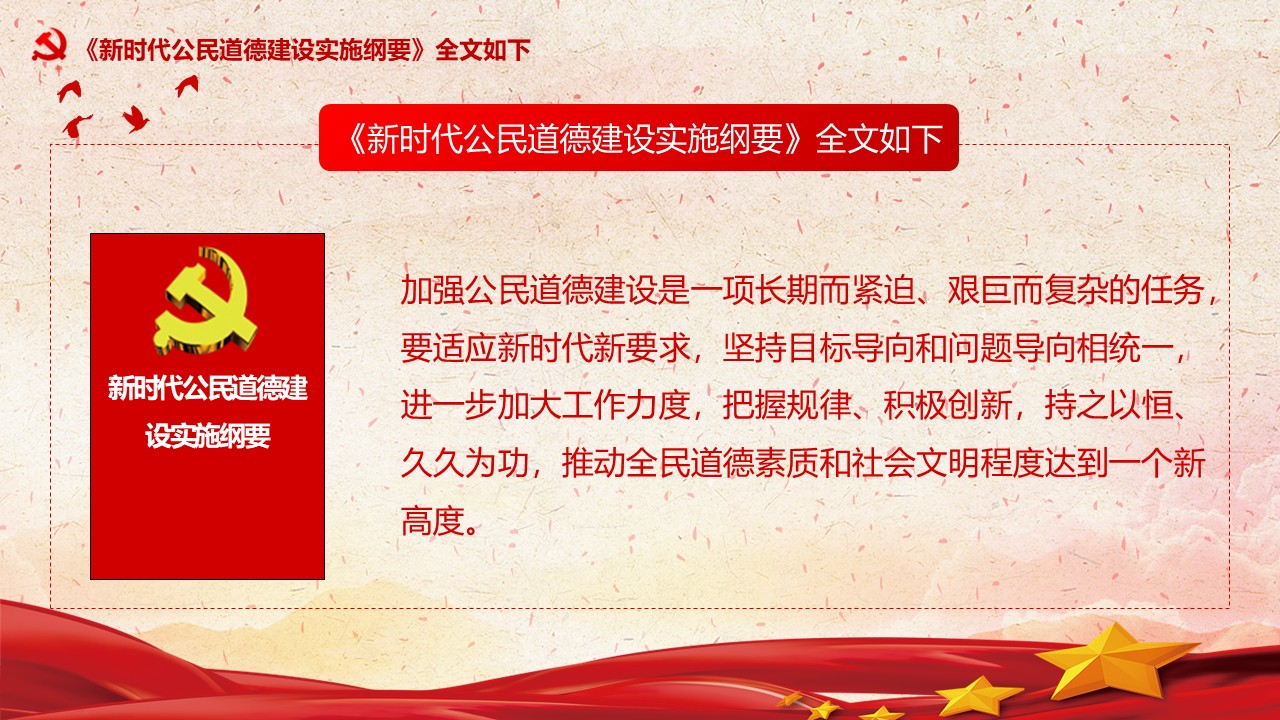 《新时代公民道德建设实施纲要》全文如下

《新时代公民道德建设实施纲要》全文如下

新时代公民道德建设实施纲要

加强公民道德建设是一项长期而紧迫、艰巨而复杂的任务，要适应新时代新要求，坚持目标导向和问题导向相统一，进一步加大工作力度，把握规律、积极创新，持之以恒、久久为功，推动全民道德素质和社会文明程度达到一个新高度。